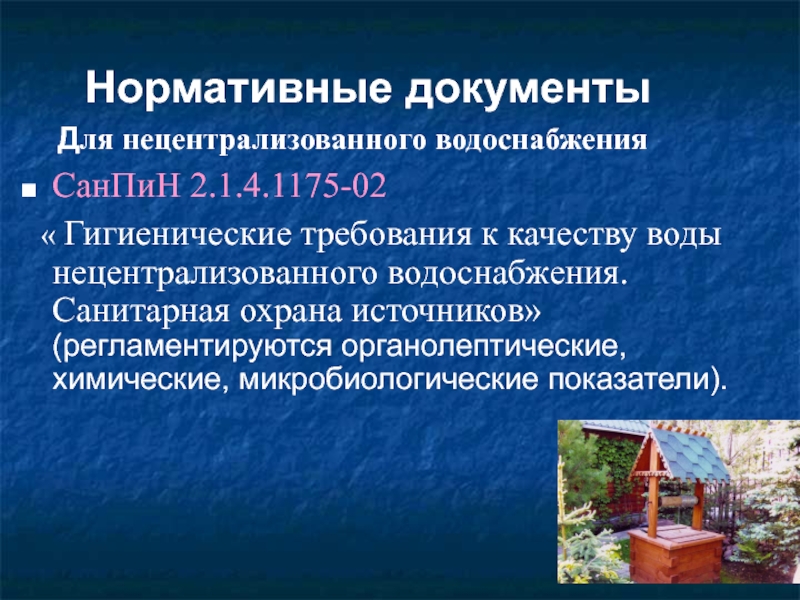 Нормативные документы

Для нецентрализованного водоснабжения

СанПиН 2.1.4.1175-02

« Гигиенические требования к качеству воды нецентрализованного водоснабжения. Санитарная охрана источников» (регламентируются органолептические, химические, микробиологические показатели).